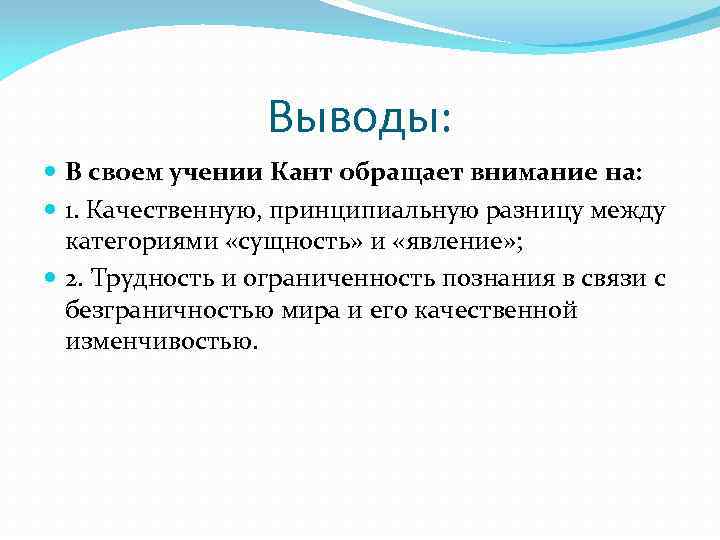 Выводы:

В своем учении Кант обращает внимание на:

1. Качественную, принципиальную разницу между категориями «сущность» и «явление»;

2. Трудность и ограниченность познания в связи с безграничностью мира и его качественной изменчивостью.